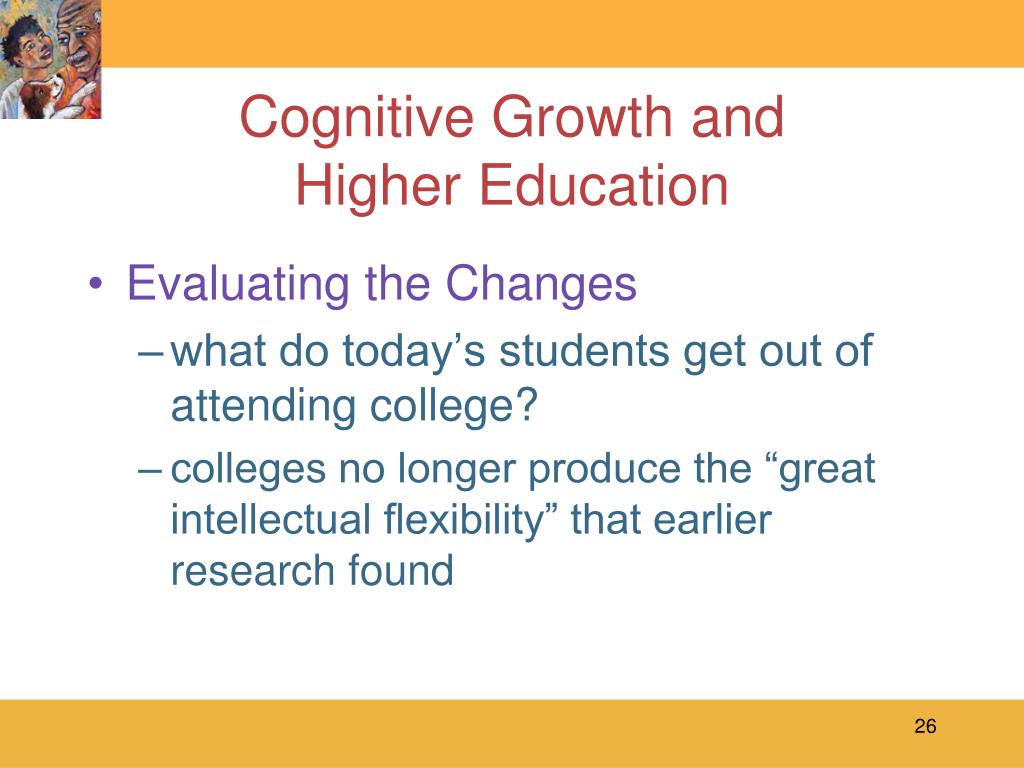 Cognitive Growth and Higher Education

• Evaluating the Changes
– what do today’s students get out of attending college?
– colleges no longer produce the “great intellectual flexibility” that earlier research found

26